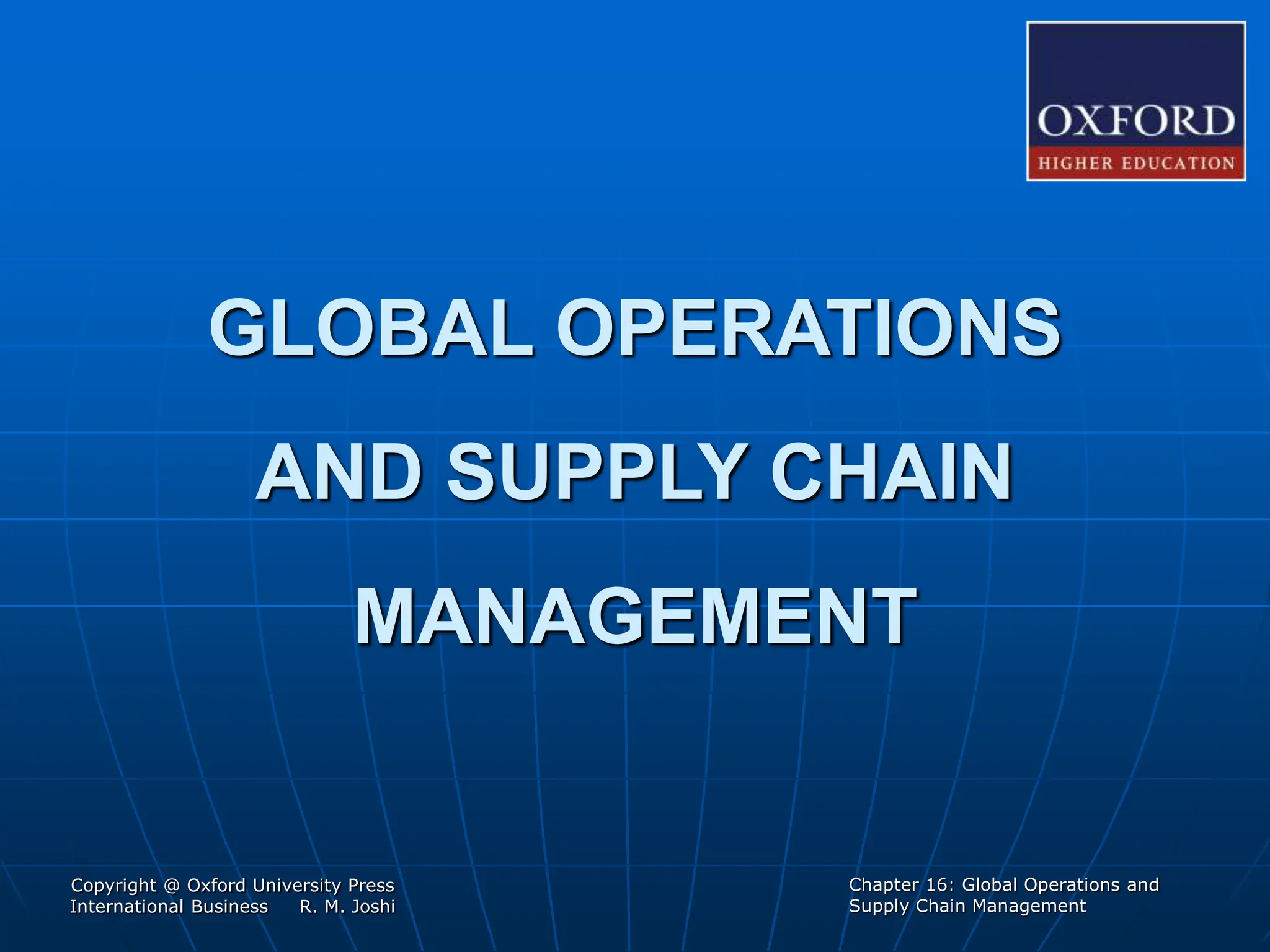 OXFORD
HIGHER EDUCATION

GLOBAL OPERATIONS AND SUPPLY CHAIN MANAGEMENT

Copyright @ Oxford University Press
International Business R. M. Joshi

Chapter 16: Global Operations and Supply Chain Management